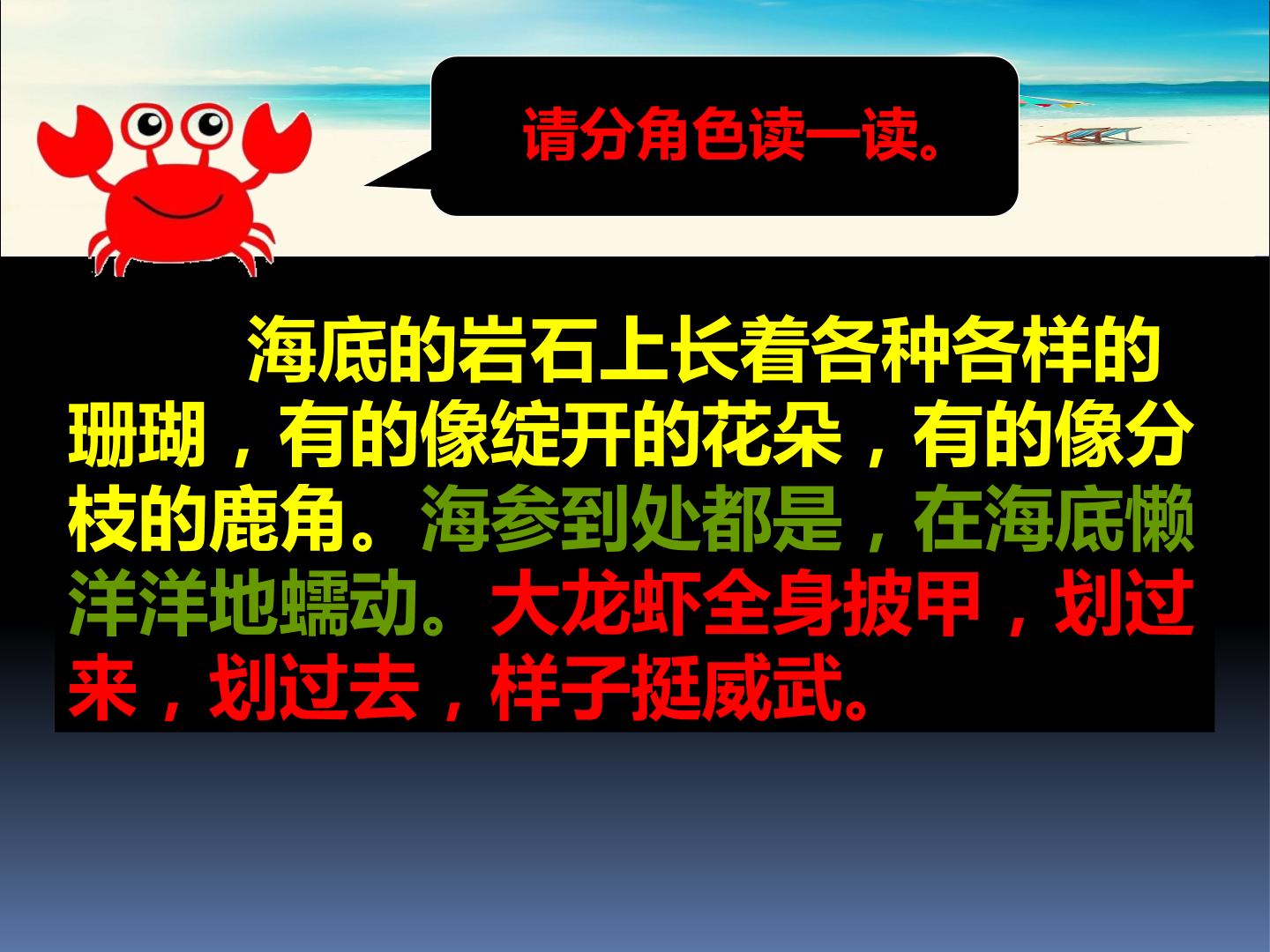 请分角色读一读。

海底的岩石上长着各种各样的珊瑚，有的像绽开的花朵，有的像分枝的鹿角。海参到处都是，在海底懒洋洋地蠕动。大龙虾全身披甲，划过来，划过去，样子挺威武。